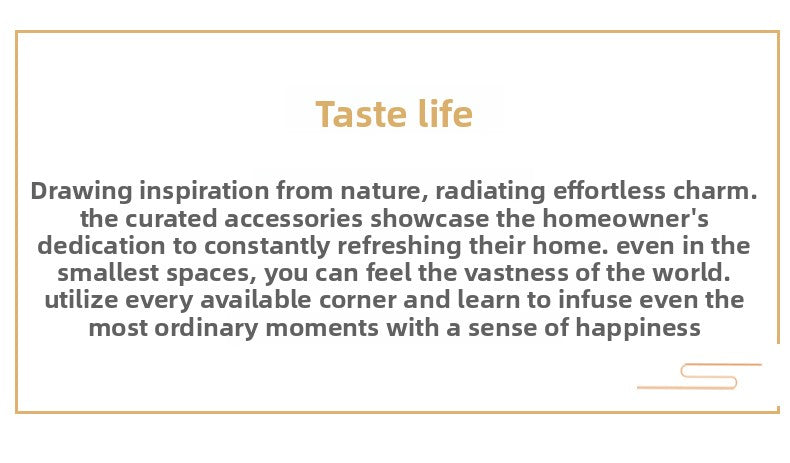 Taste life

Drawing inspiration from nature, radiating effortless charm. the curated accessories showcase the homeowner's dedication to constantly refreshing their home. even in the smallest spaces, you can feel the vastness of the world. utilize every available corner and learn to infuse even the most ordinary moments with a sense of happiness